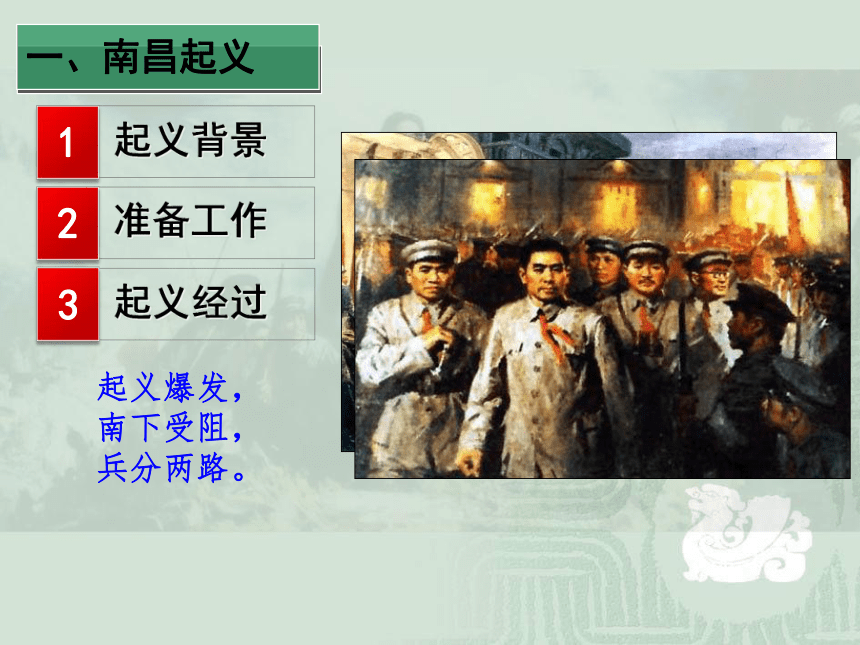 一、南昌起义

1 起义背景

2 准备工作

3 起义经过

起义爆发，
南下受阻，
兵分两路。